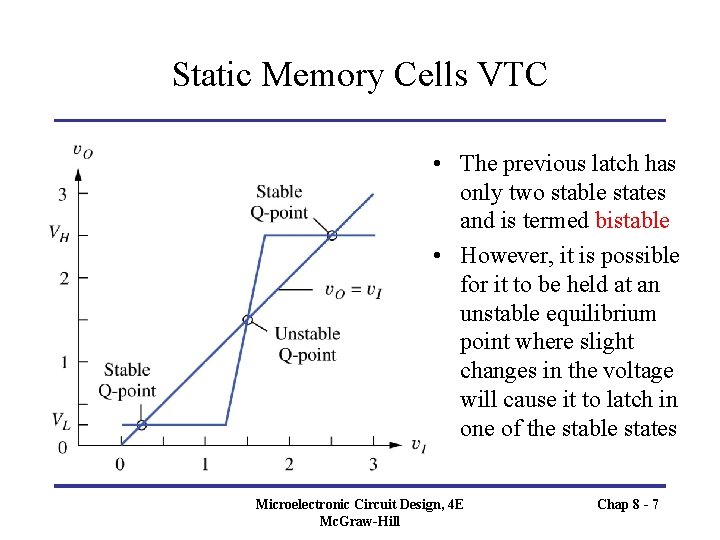 Static Memory Cells VTC

$v_O$

3

$V_H$

2

1

$V_L$

0

Stable Q-point

$v_O = v_I$

Unstable Q-point

Stable Q-point

0 1 2 3 $v_I$

• The previous latch has only two stable states and is termed bistable

• However, it is possible for it to be held at an unstable equilibrium point where slight changes in the voltage will cause it to latch in one of the stable states

Microelectronic Circuit Design, 4E
McGraw-Hill

Chap 8 - 7